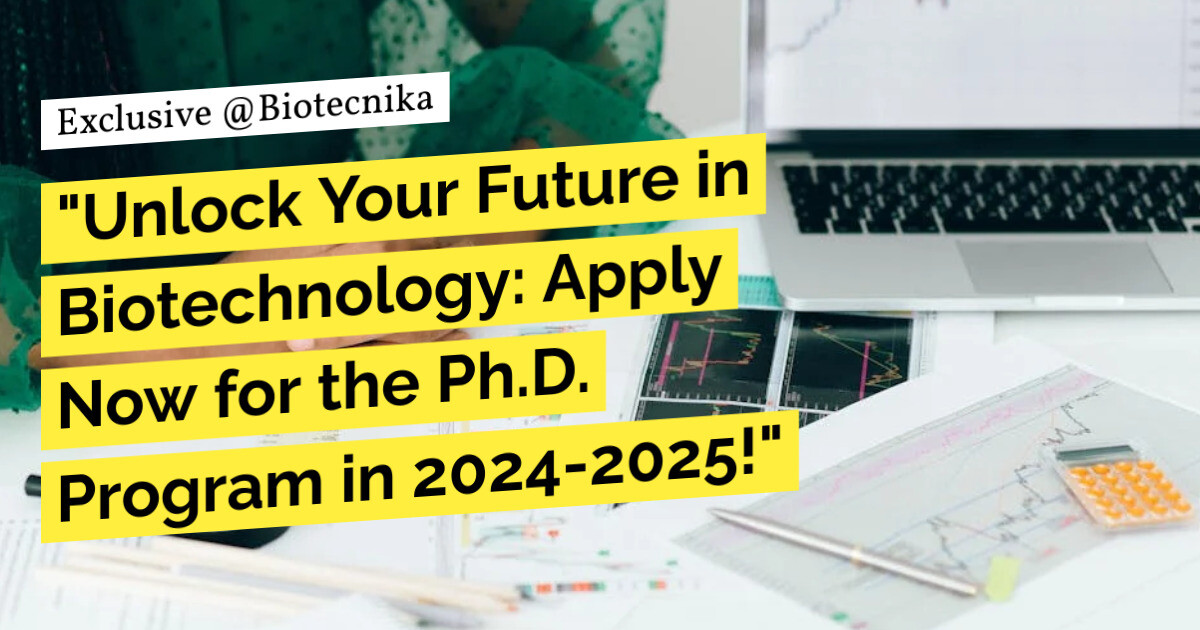 Exclusive @Biotecnika

"Unlock Your Future in Biotechnology: Apply Now for the Ph.D. Program in 2024-2025!"